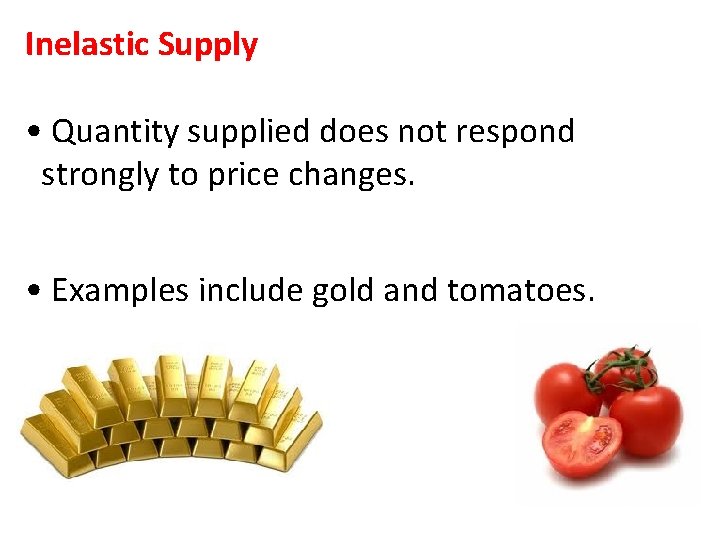 Inelastic Supply

• Quantity supplied does not respond strongly to price changes.

• Examples include gold and tomatoes.